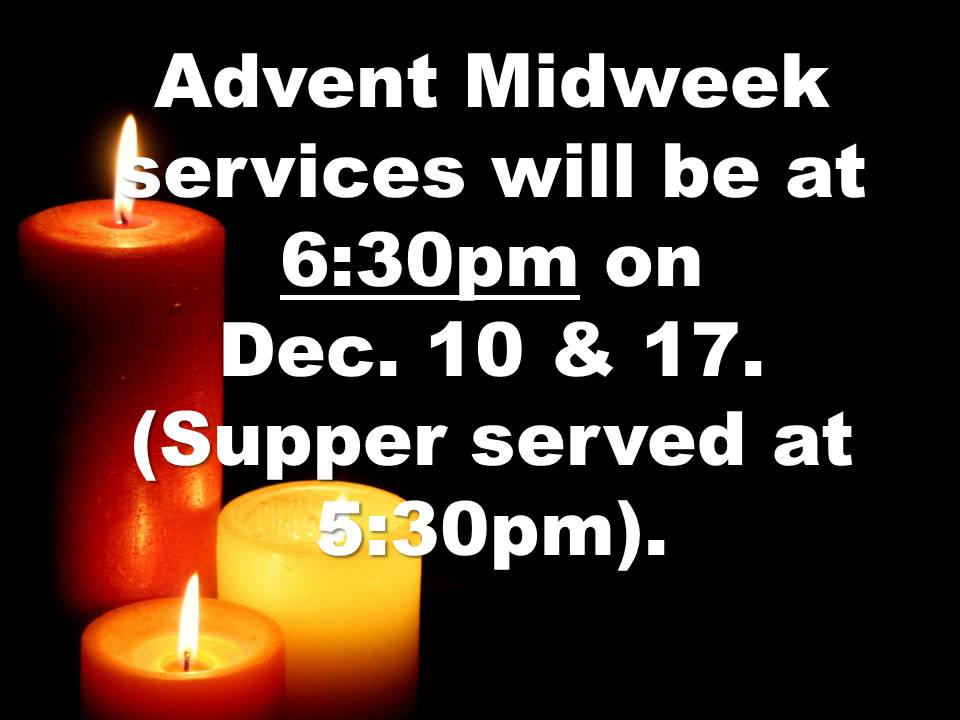 Advent Midweek services will be at 6:30pm on Dec. 10 & 17. (Supper served at 5:30pm).